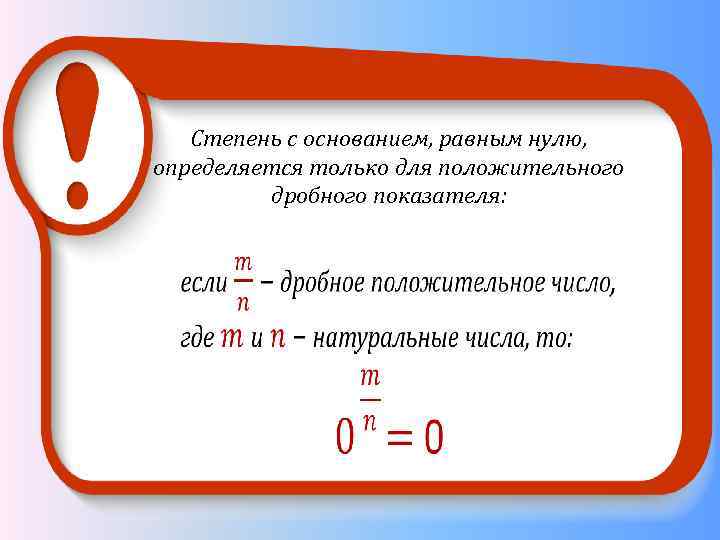 !

Степень с основанием, равным нулю, определяется только для положительного дробного показателя:

если $\frac{m}{n}$ – дробное положительное число, где $m$ и $n$ – натуральные числа, то:

$0^{\frac{m}{n}} = 0$